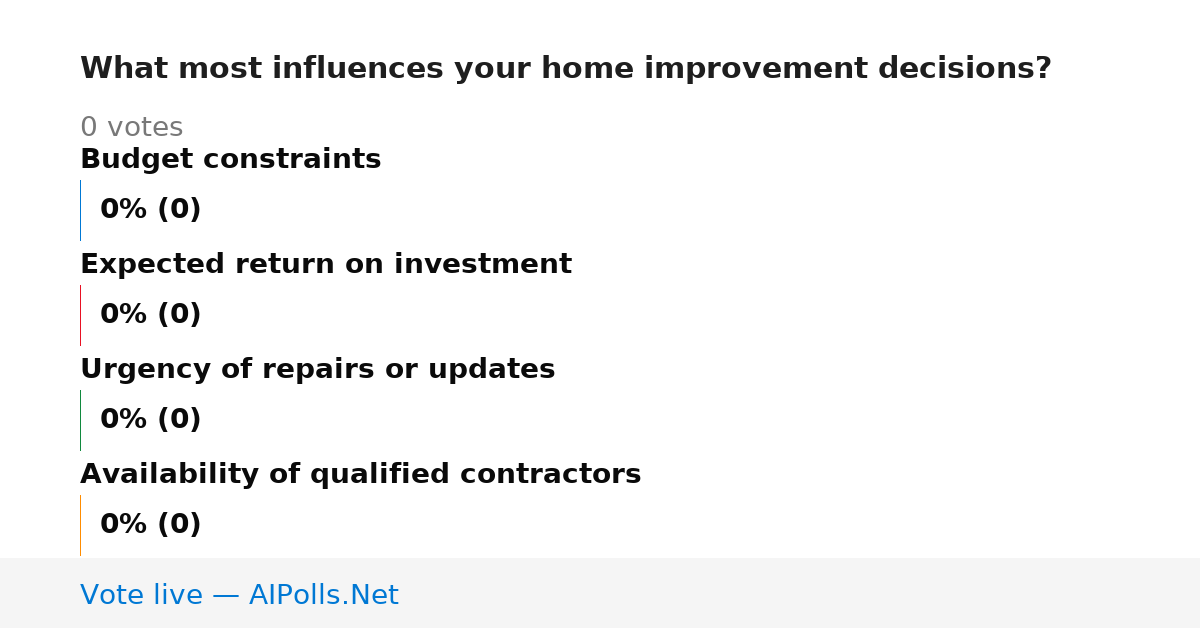 What most influences your home improvement decisions?

0 votes

Budget constraints

0% (0)

Expected return on investment

0% (0)

Urgency of repairs or updates

0% (0)

Availability of qualified contractors

0% (0)

Vote live — AIPolls.Net